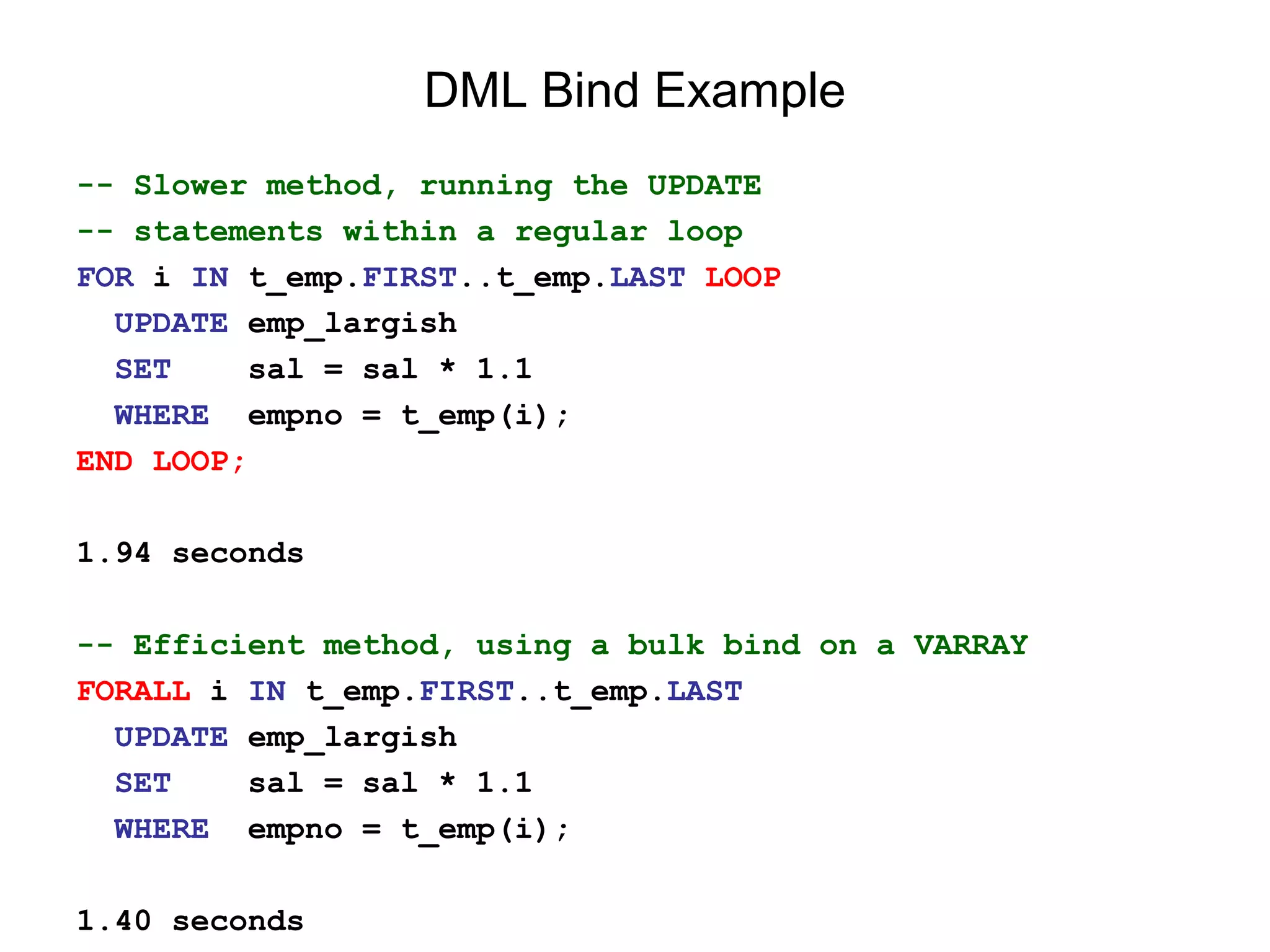 DML Bind Example

-- Slower method, running the UPDATE
-- statements within a regular loop
FOR i IN t_emp.FIRST..t_emp.LAST LOOP
  UPDATE emp_largish
  SET    sal = sal * 1.1
  WHERE  empno = t_emp(i);
END LOOP;

1.94 seconds

-- Efficient method, using a bulk bind on a VARRAY
FORALL i IN t_emp.FIRST..t_emp.LAST
  UPDATE emp_largish
  SET    sal = sal * 1.1
  WHERE  empno = t_emp(i);

1.40 seconds